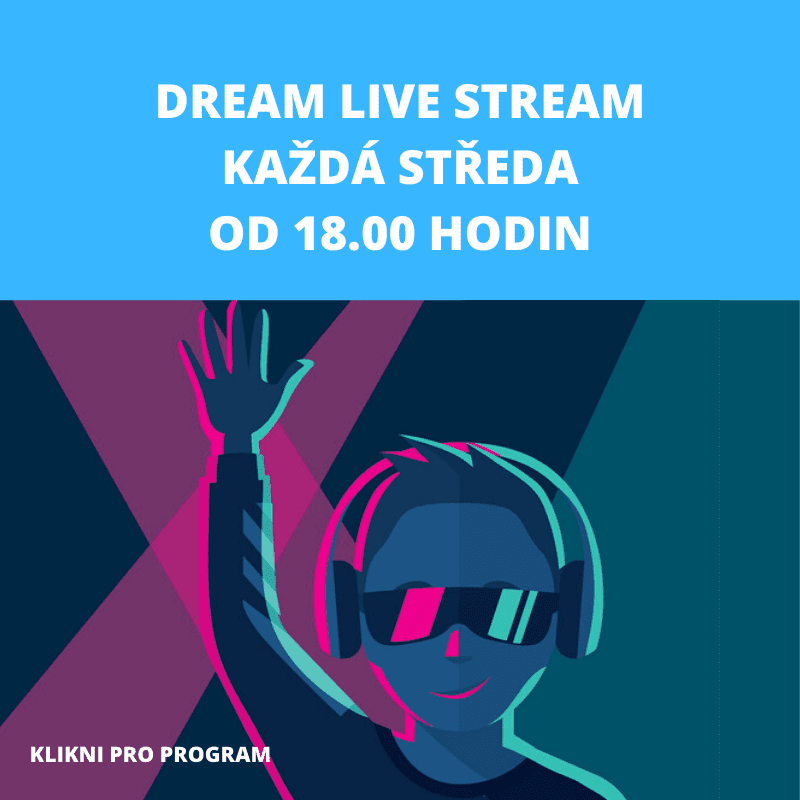 DREAM LIVE STREAM
KAŽDÁ STŘEDA
OD 18.00 HODIN

KLIKNI PRO PROGRAM